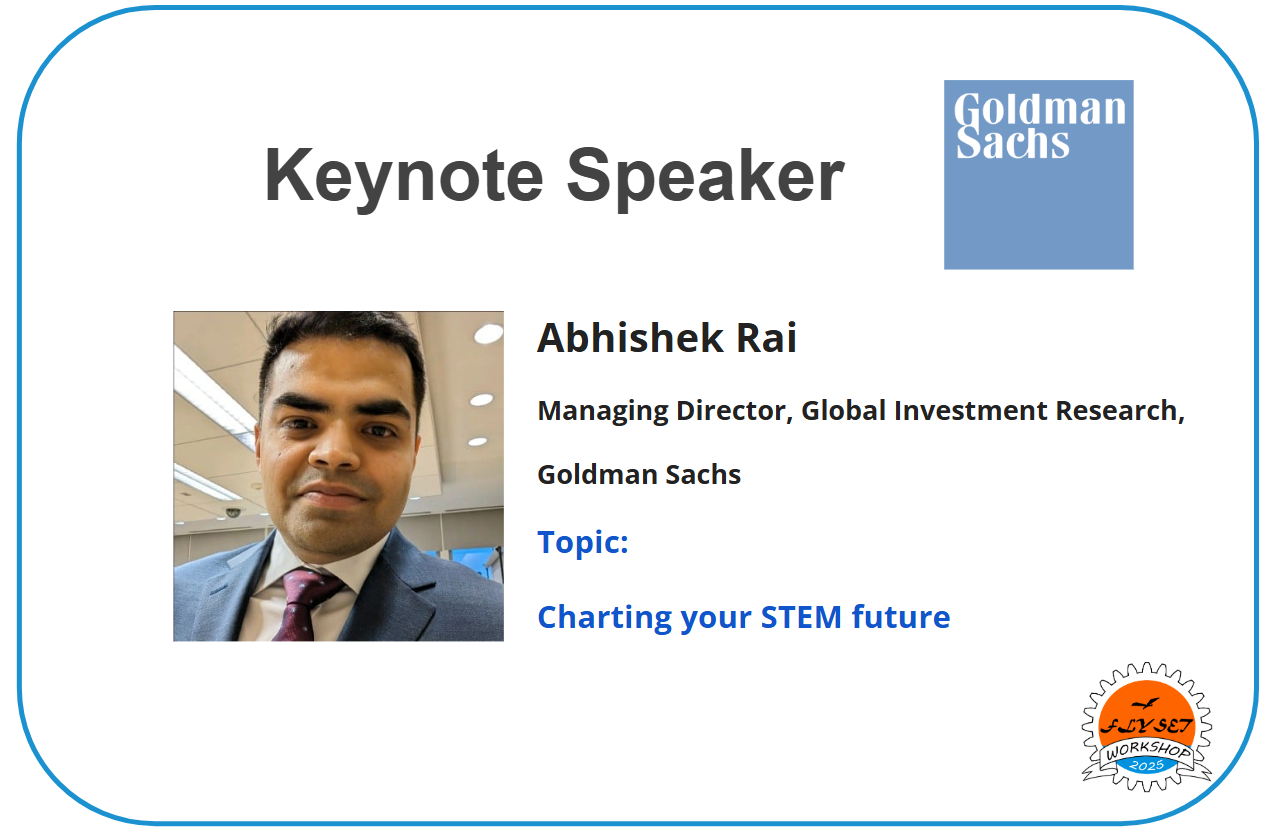 Keynote Speaker

Goldman Sachs

Abhishek Rai

Managing Director, Global Investment Research,

Goldman Sachs

Topic:

Charting your STEM future

FLYSET WORKSHOP 2025